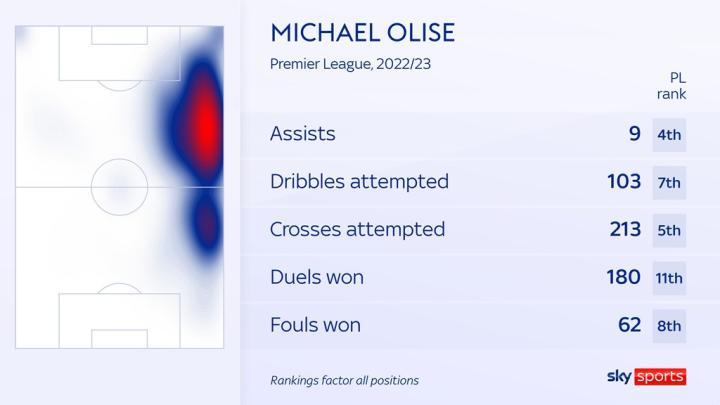 MICHAEL OLISE

Premier League, 2022/23

| | | PL rank |
|---|---|---|
| Assists | 9 | 4th |
| Dribbles attempted | 103 | 7th |
| Crosses attempted | 213 | 5th |
| Duels won | 180 | 11th |
| Fouls won | 62 | 8th |

Rankings factor all positions

sky sports